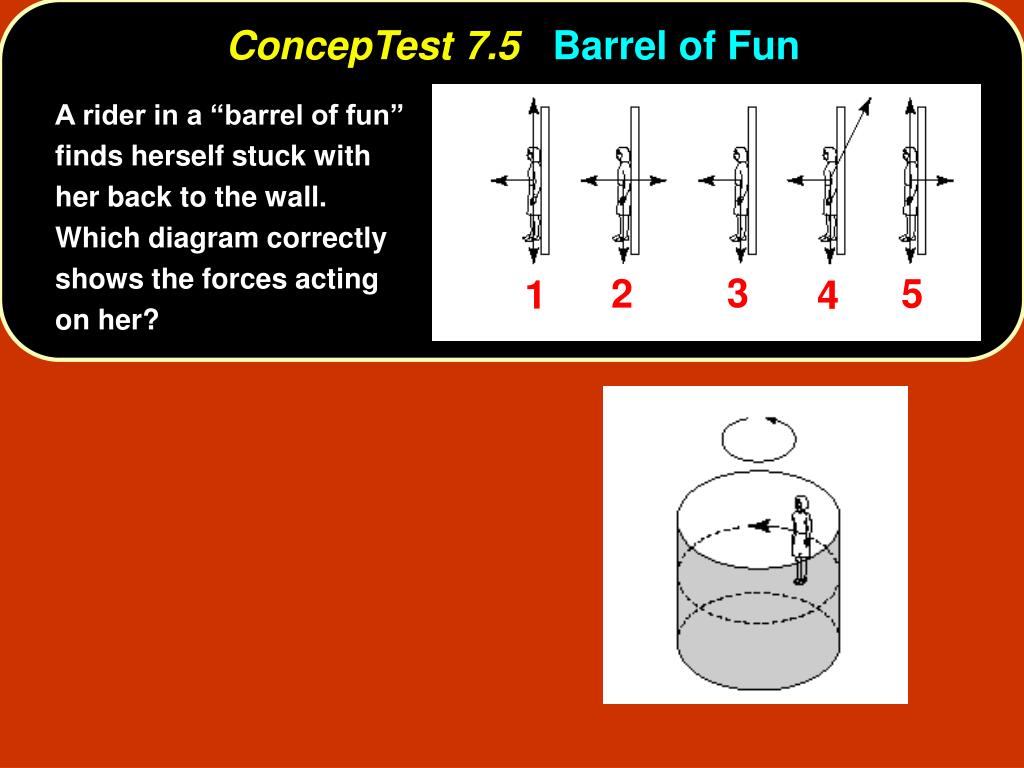 ConcepTest 7.5 Barrel of Fun

A rider in a “barrel of fun” finds herself stuck with her back to the wall. Which diagram correctly shows the forces acting on her?

1 2 3 4 5